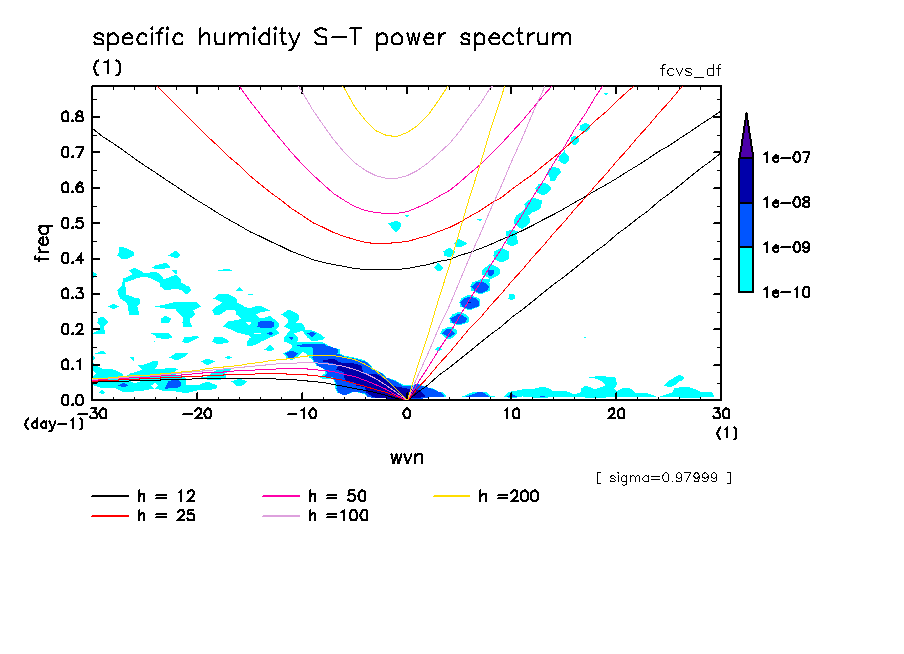 specific humidity S-T power spectrum

(1)

fcvs_df

freq

0.8
0.7
0.6
0.5
0.4
0.3
0.2
0.1
0.0

(day-1)

-30 -20 -10 0 10 20 30

(1)

wvn

1e-07
1e-08
1e-09
1e-10

[ sigma=0.97999 ]

h = 12
h = 25
h = 50
h =100
h =200